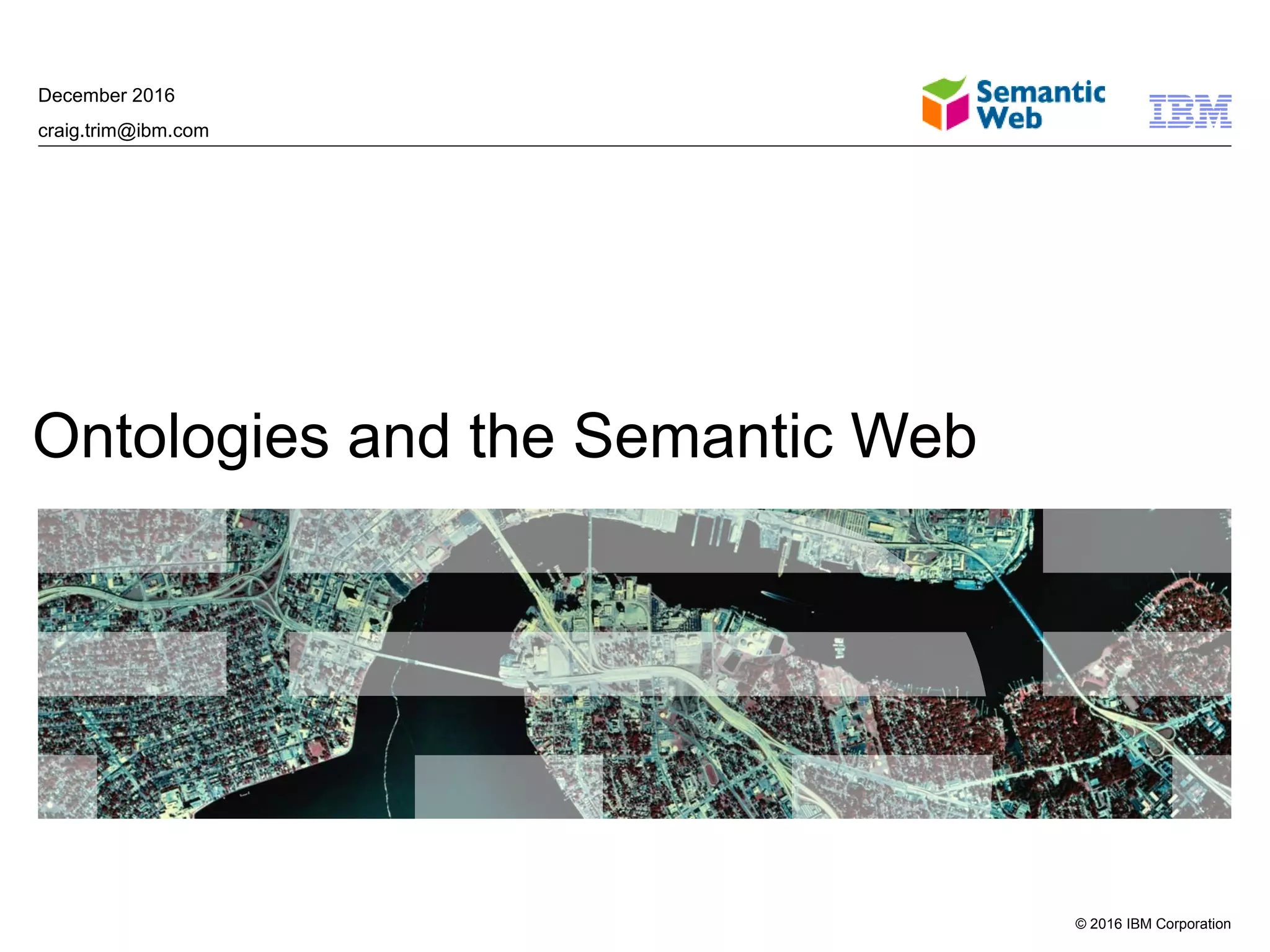 December 2016

craig.trim@ibm.com

Semantic Web

IBM

Ontologies and the Semantic Web

© 2016 IBM Corporation